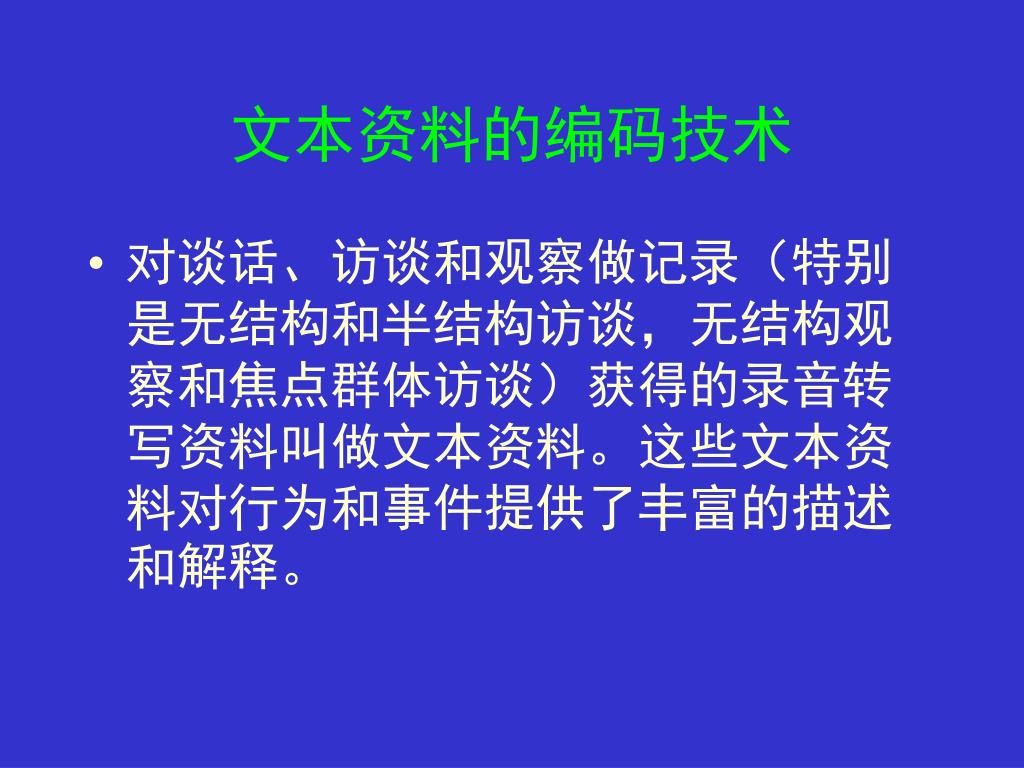 文本资料的编码技术

• 对谈话、访谈和观察做记录（特别是无结构和半结构访谈，无结构观察和焦点群体访谈）获得的录音转写资料叫做文本资料。这些文本资料对行为和事件提供了丰富的描述和解释。